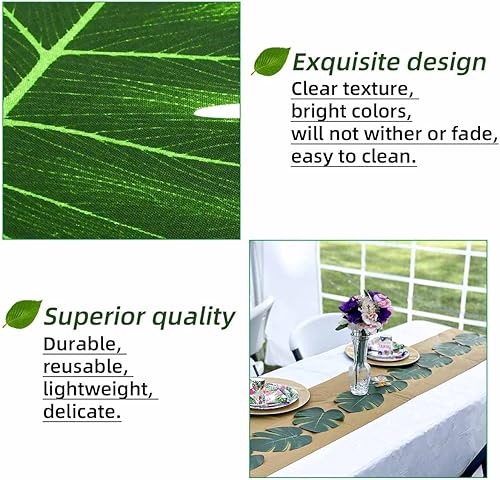 Exquisite design
Clear texture,
bright colors,
will not wither or fade,
easy to clean.

Superior quality
Durable,
reusable,
lightweight,
delicate.